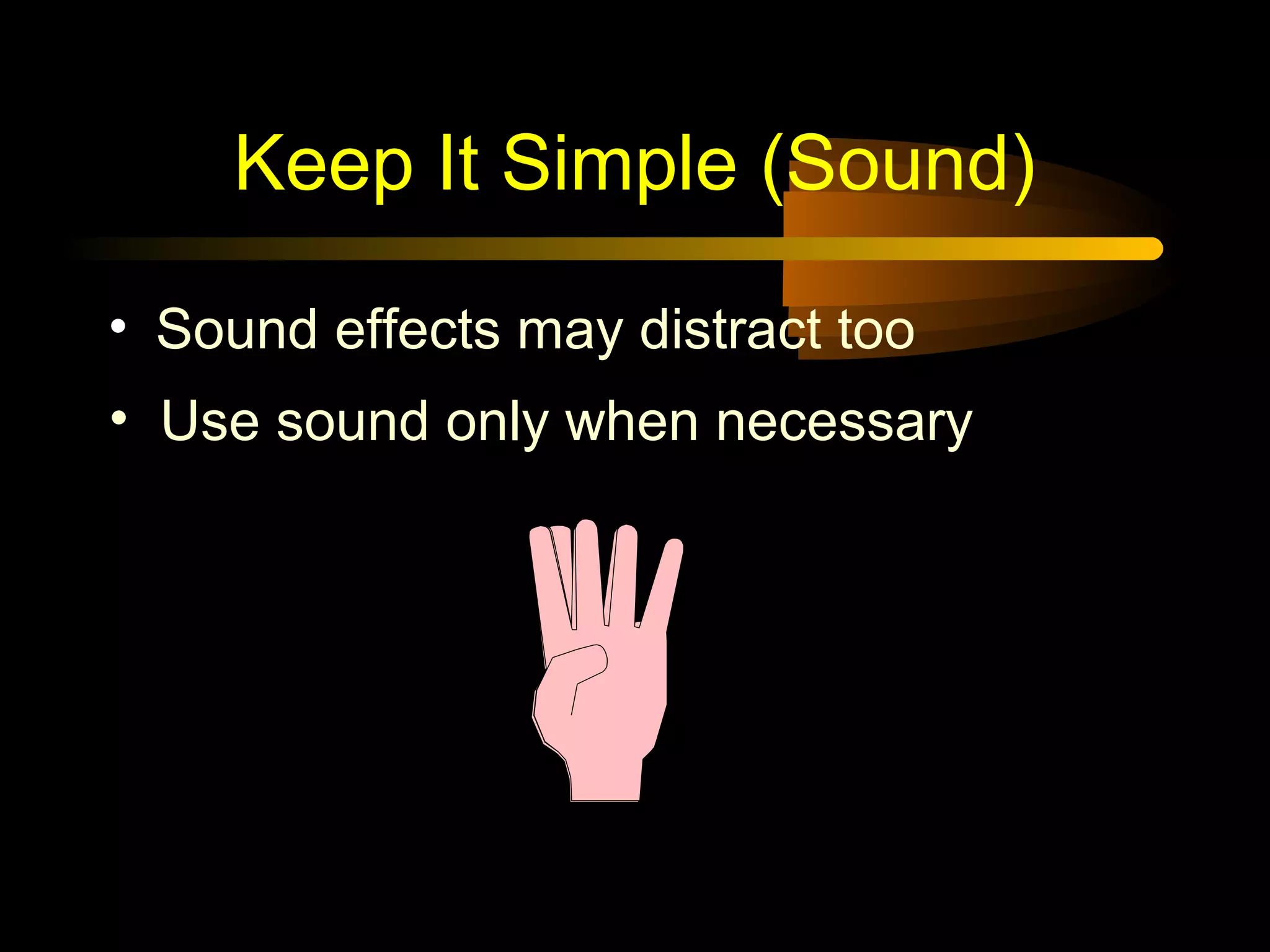 Keep It Simple (Sound)

• Sound effects may distract too
• Use sound only when necessary